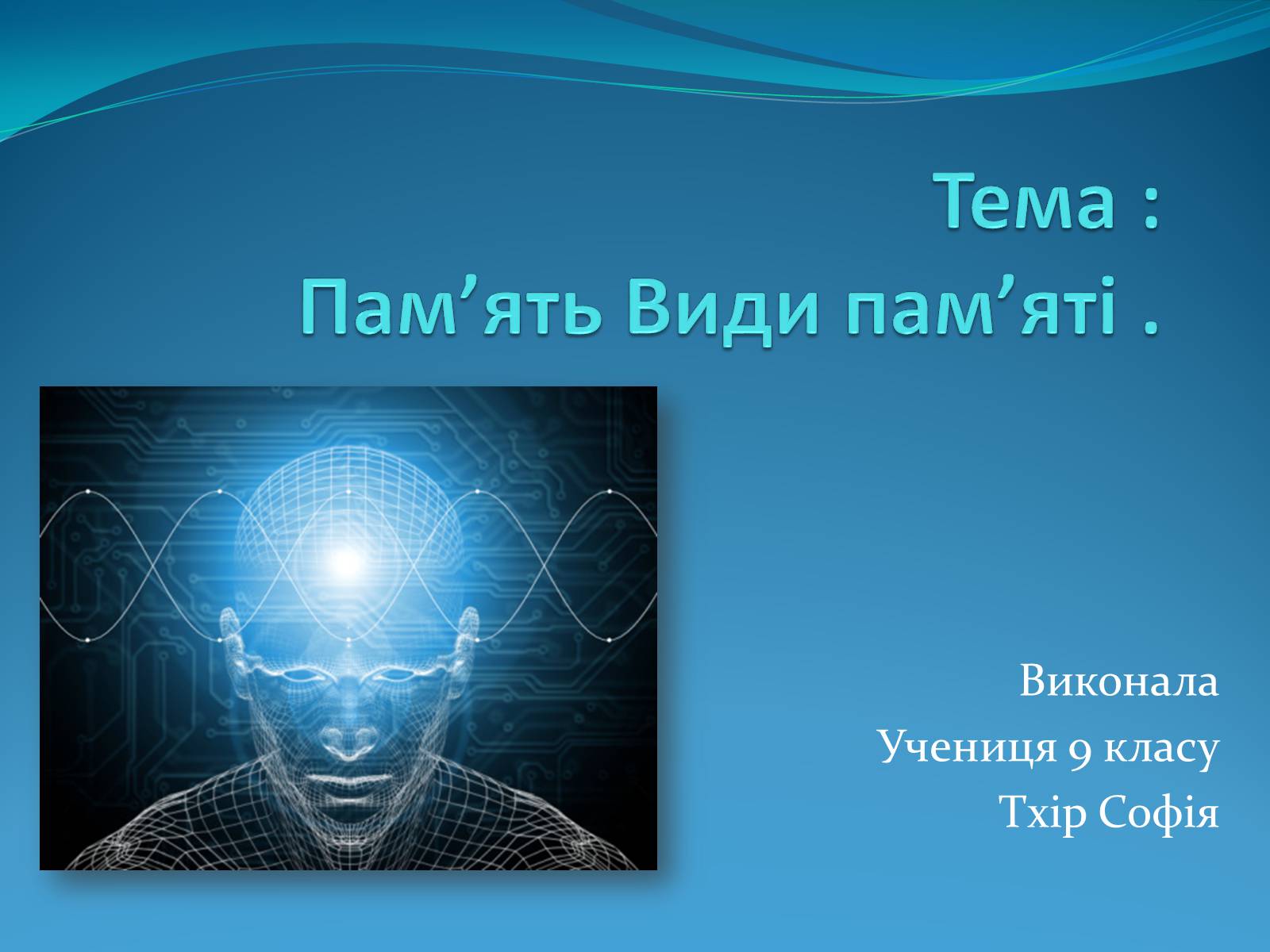 Тема :
Пам’ять Види пам’яті .

Виконала
Учениця 9 класу
Тхір Софія